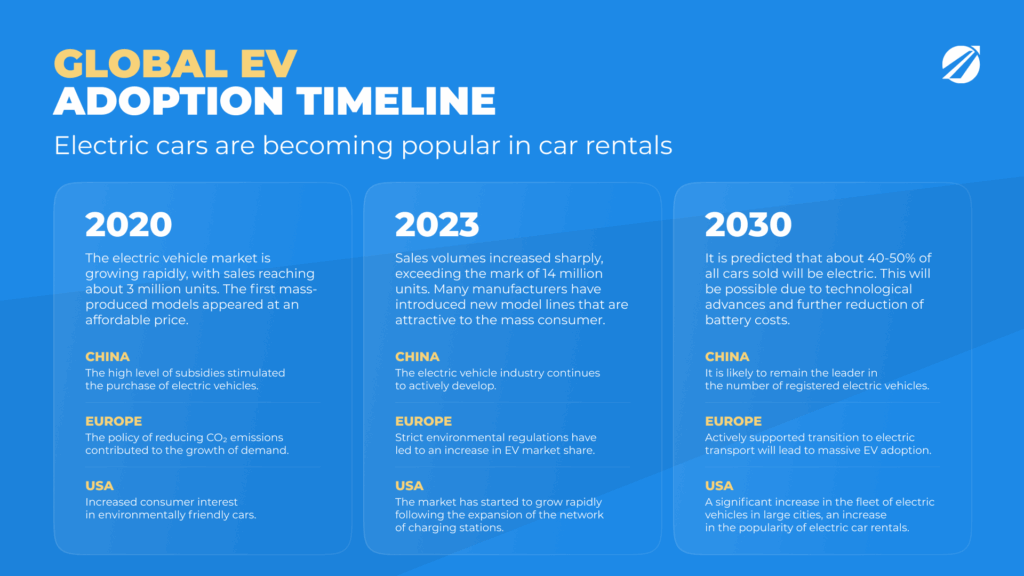 GLOBAL EV
ADOPTION TIMELINE

Electric cars are becoming popular in car rentals

2020

The electric vehicle market is growing rapidly, with sales reaching about 3 million units. The first mass-produced models appeared at an affordable price.

CHINA
The high level of subsidies stimulated the purchase of electric vehicles.

EUROPE
The policy of reducing $CO_2$ emissions contributed to the growth of demand.

USA
Increased consumer interest in environmentally friendly cars.

2023

Sales volumes increased sharply, exceeding the mark of 14 million units. Many manufacturers have introduced new model lines that are attractive to the mass consumer.

CHINA
The electric vehicle industry continues to actively develop.

EUROPE
Strict environmental regulations have led to an increase in EV market share.

USA
The market has started to grow rapidly following the expansion of the network of charging stations.

2030

It is predicted that about 40-50% of all cars sold will be electric. This will be possible due to technological advances and further reduction of battery costs.

CHINA
It is likely to remain the leader in the number of registered electric vehicles.

EUROPE
Actively supported transition to electric transport will lead to massive EV adoption.

USA
A significant increase in the fleet of electric vehicles in large cities, an increase in the popularity of electric car rentals.